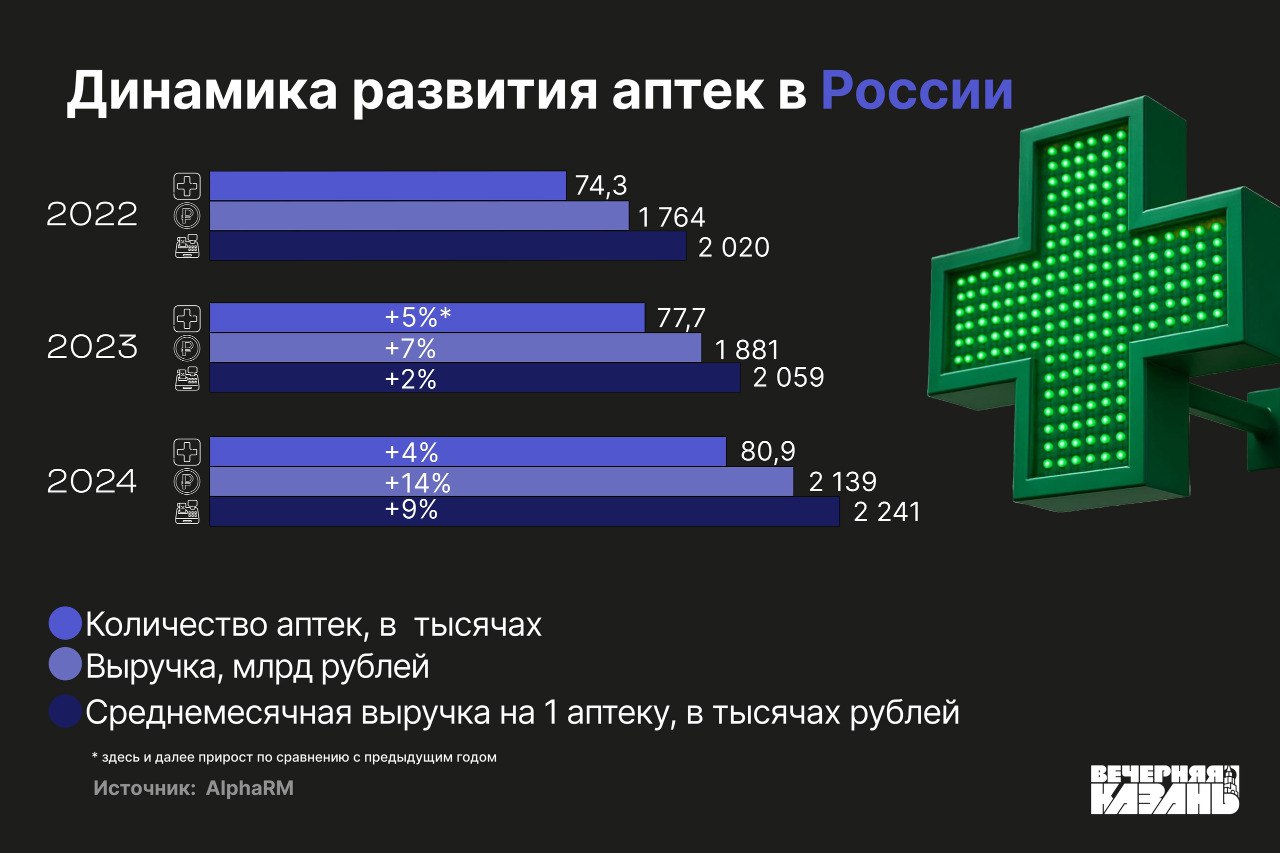 Динамика развития аптек в России

2022
74,3
1 764
2 020

2023
+5%* 77,7
+7% 1 881
+2% 2 059

2024
+4% 80,9
+14% 2 139
+9% 2 241

Количество аптек, в тысячах
Выручка, млрд рублей
Среднемесячная выручка на 1 аптеку, в тысячах рублей

* здесь и далее прирост по сравнению с предыдущим годом

Источник: AlphaRM

ВЕЧЕРНЯЯ КАЗАНЬ